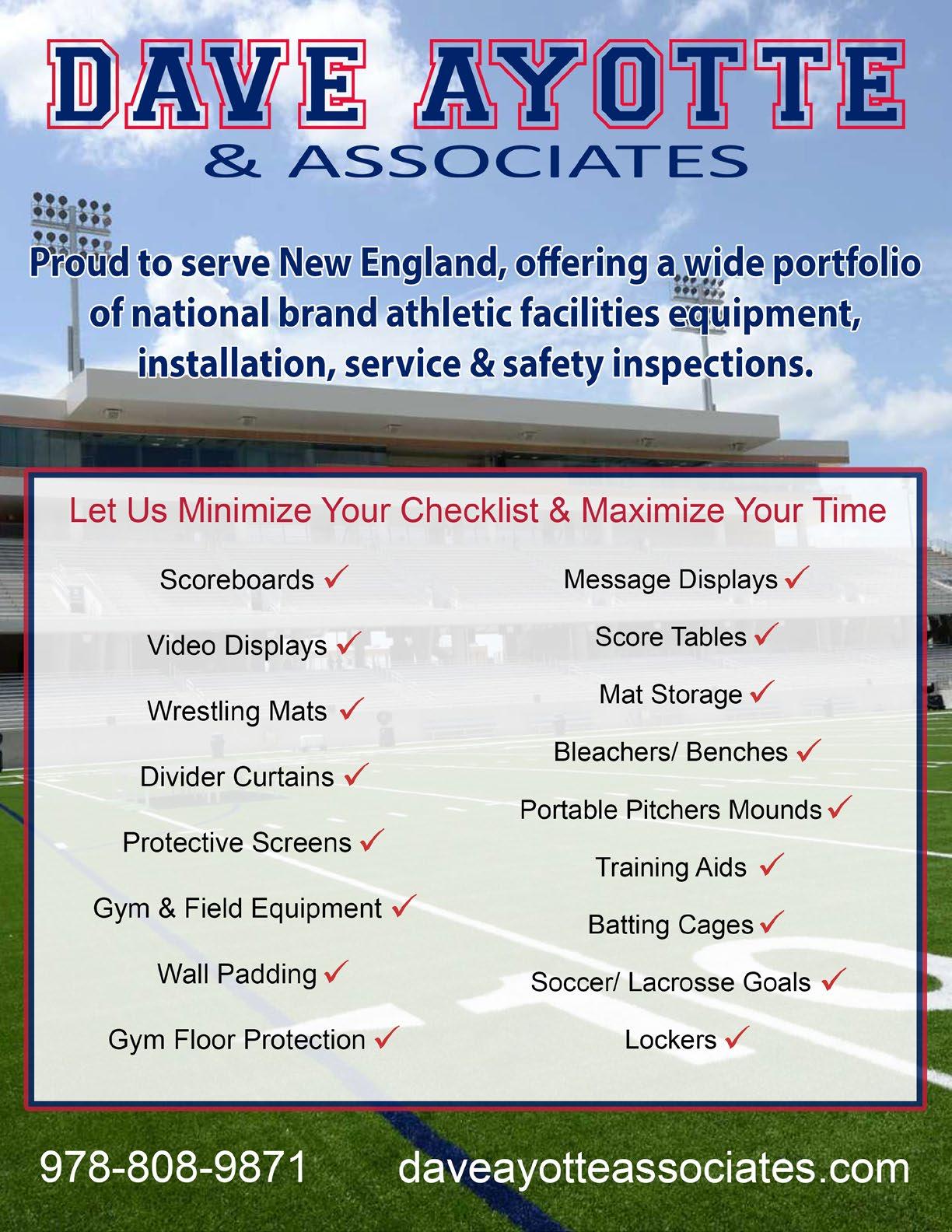 DAVE AYOTTE
& ASSOCIATES

Proud to serve New England, offering a wide portfolio of national brand athletic facilities equipment, installation, service & safety inspections.

Let Us Minimize Your Checklist & Maximize Your Time

Scoreboards ✓
Video Displays ✓
Wrestling Mats ✓
Divider Curtains ✓
Protective Screens ✓
Gym & Field Equipment ✓
Wall Padding ✓
Gym Floor Protection ✓

Message Displays ✓
Score Tables ✓
Mat Storage ✓
Bleachers/ Benches ✓
Portable Pitchers Mounds ✓
Training Aids ✓
Batting Cages ✓
Soccer/ Lacrosse Goals ✓
Lockers ✓

978-808-9871 daveayotteassociates.com